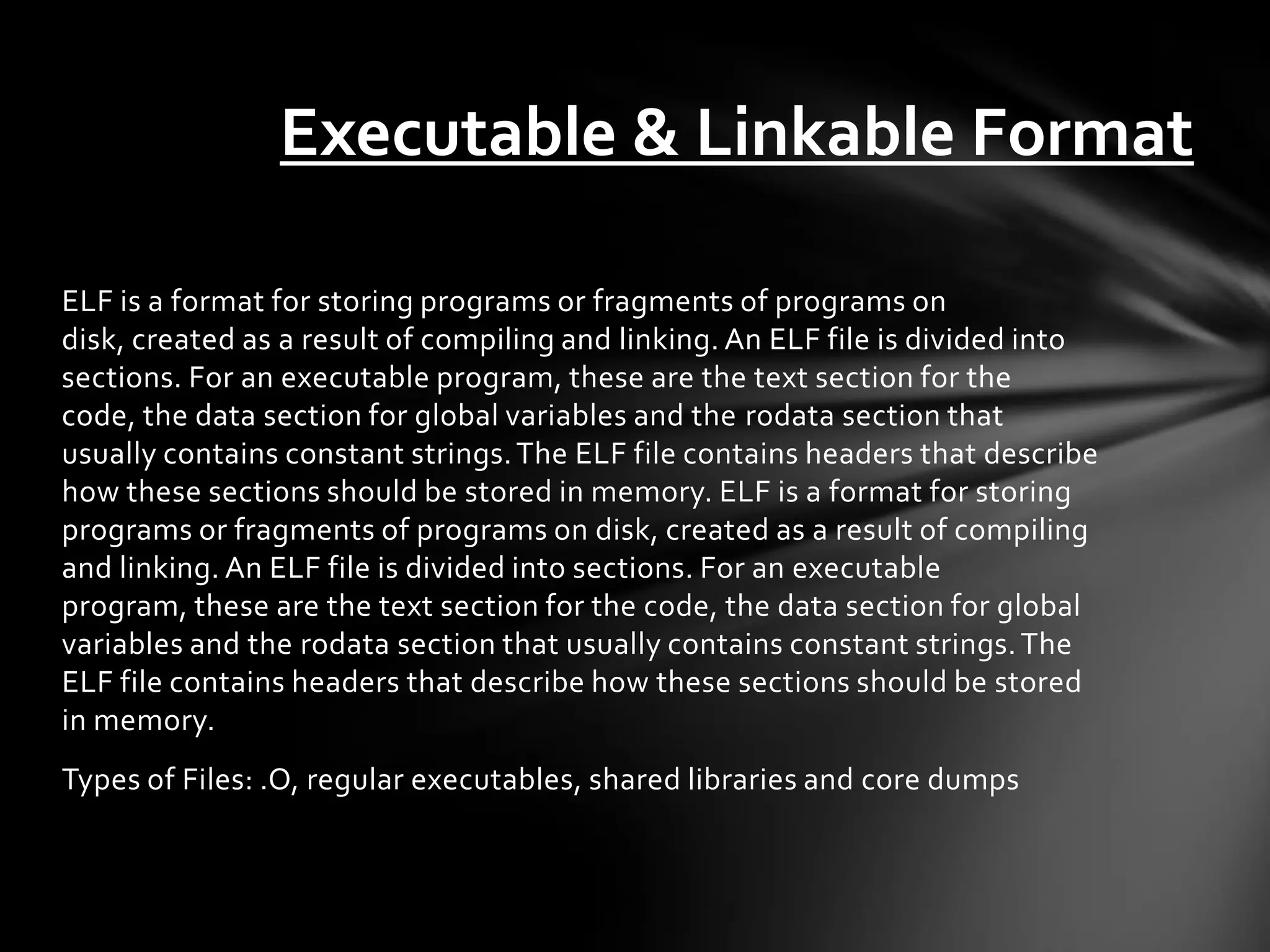 Executable & Linkable Format

ELF is a format for storing programs or fragments of programs on disk, created as a result of compiling and linking. An ELF file is divided into sections. For an executable program, these are the text section for the code, the data section for global variables and the rodata section that usually contains constant strings. The ELF file contains headers that describe how these sections should be stored in memory. ELF is a format for storing programs or fragments of programs on disk, created as a result of compiling and linking. An ELF file is divided into sections. For an executable program, these are the text section for the code, the data section for global variables and the rodata section that usually contains constant strings. The ELF file contains headers that describe how these sections should be stored in memory.

Types of Files: .O, regular executables, shared libraries and core dumps